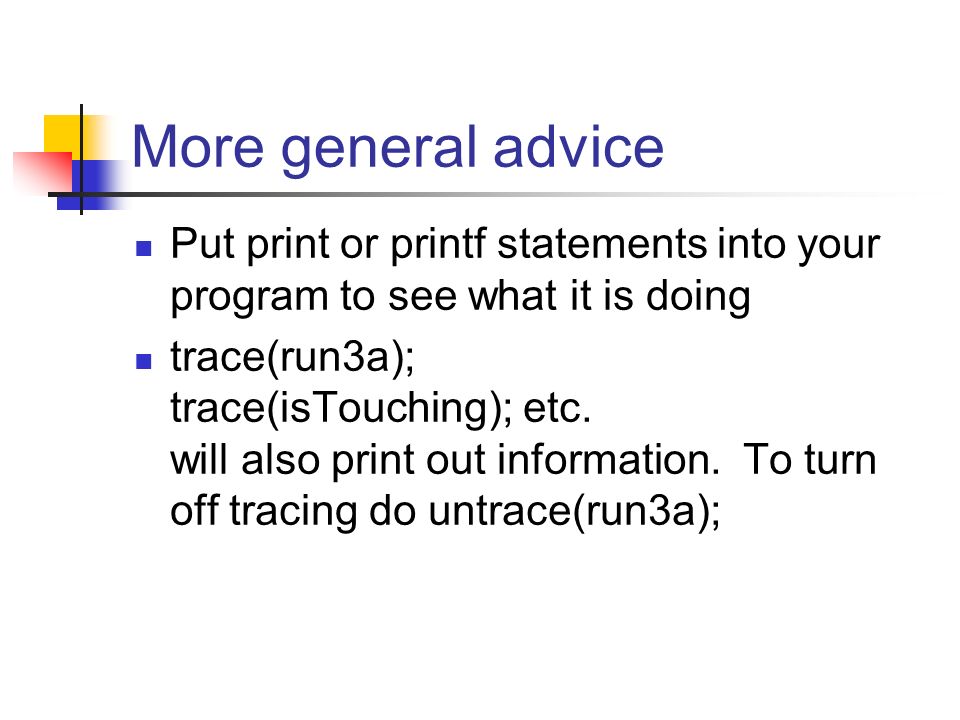 More general advice

- Put print or printf statements into your program to see what it is doing
- trace(run3a);
trace(isTouching); etc.
will also print out information.  To turn off tracing do untrace(run3a);